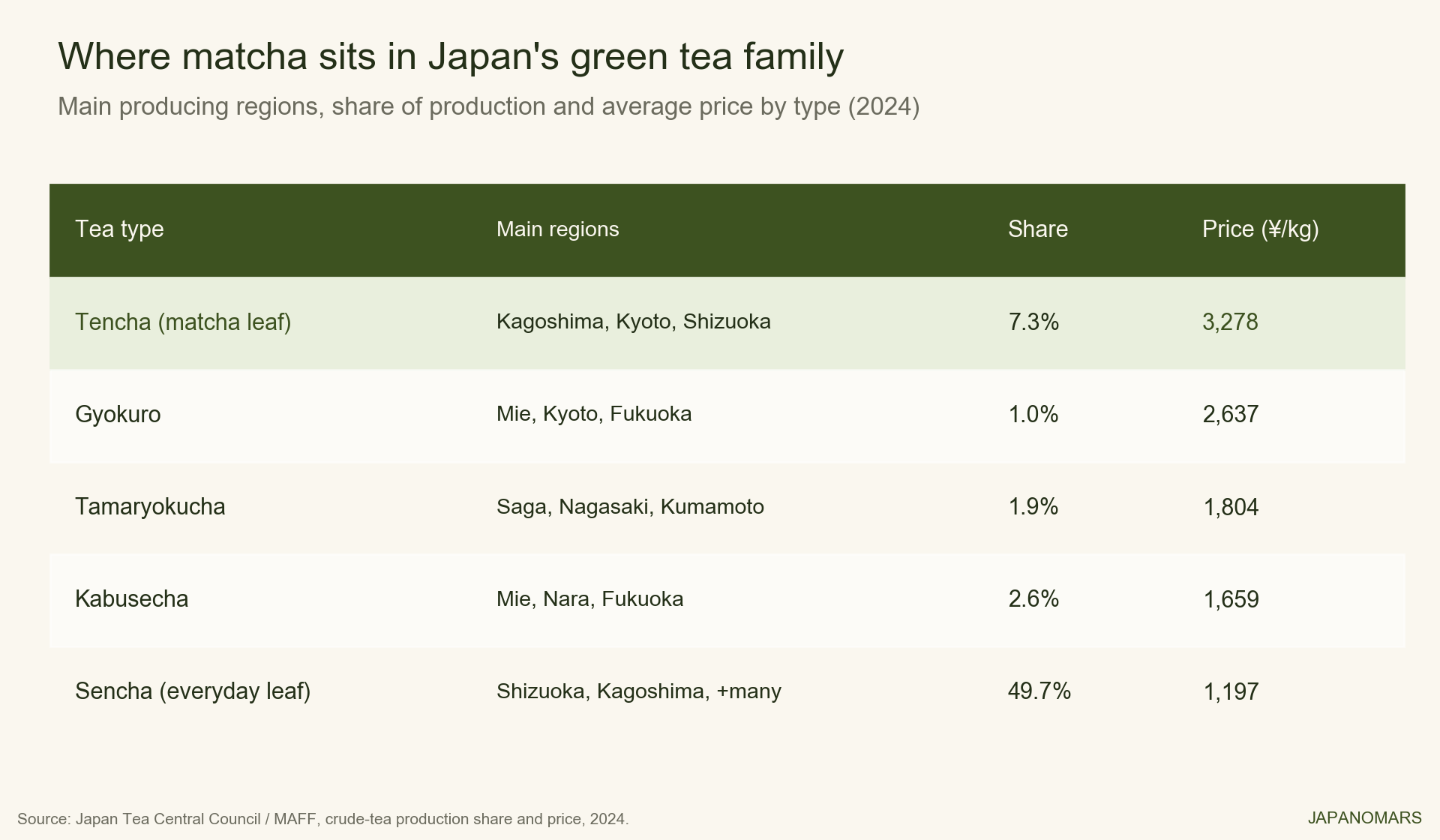 Where matcha sits in Japan's green tea family

Main producing regions, share of production and average price by type (2024)

| Tea type | Main regions | Share | Price (¥/kg) |
|---|---|---|---|
| Tencha (matcha leaf) | Kagoshima, Kyoto, Shizuoka | 7.3% | 3,278 |
| Gyokuro | Mie, Kyoto, Fukuoka | 1.0% | 2,637 |
| Tamaryokucha | Saga, Nagasaki, Kumamoto | 1.9% | 1,804 |
| Kabusecha | Mie, Nara, Fukuoka | 2.6% | 1,659 |
| Sencha (everyday leaf) | Shizuoka, Kagoshima, +many | 49.7% | 1,197 |

Source: Japan Tea Central Council / MAFF, crude-tea production share and price, 2024.

JAPANOMARS